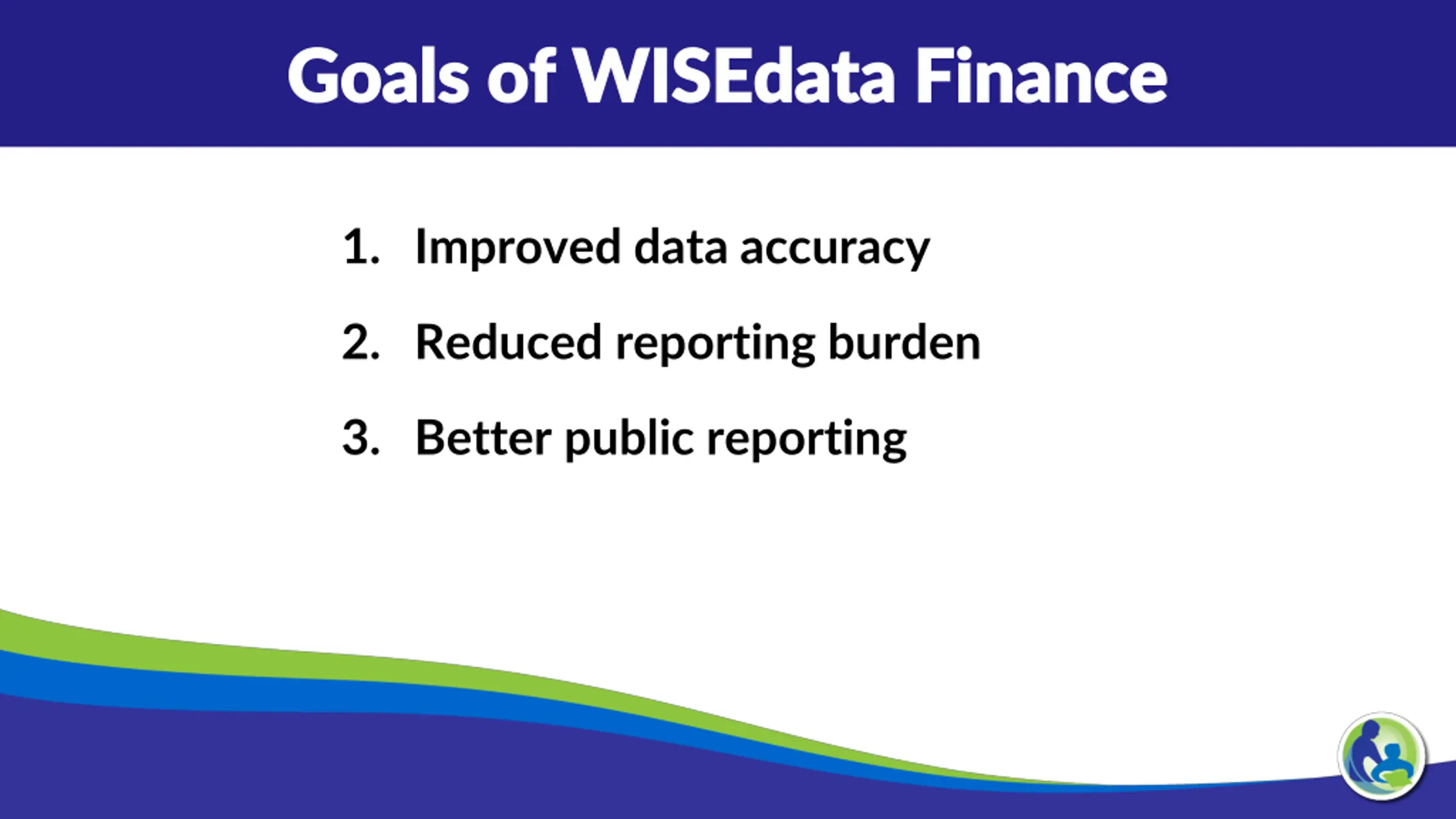 Goals of WISEdata Finance

1. Improved data accuracy
2. Reduced reporting burden
3. Better public reporting